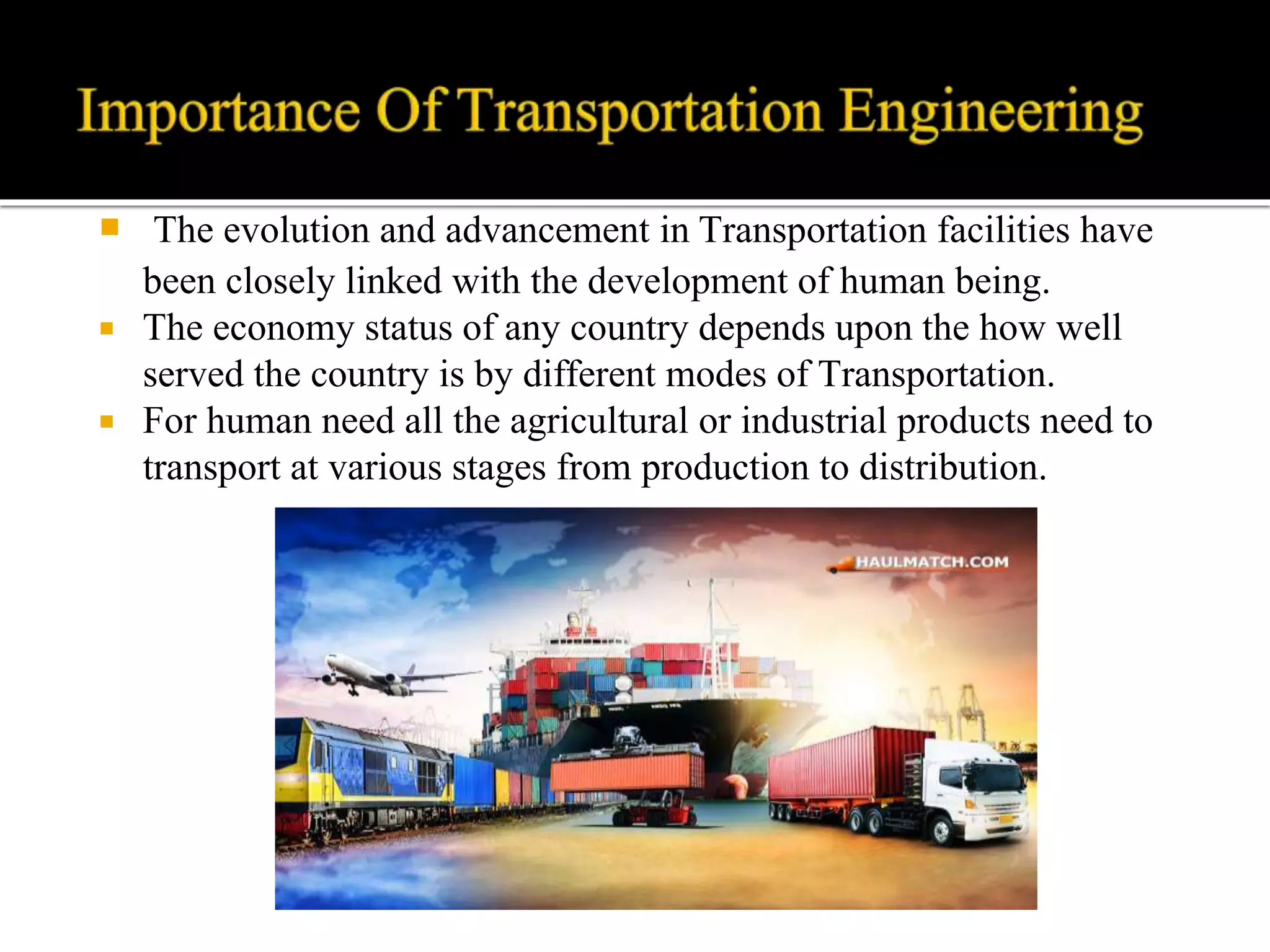 Importance Of Transportation Engineering

- The evolution and advancement in Transportation facilities have been closely linked with the development of human being.
- The economy status of any country depends upon the how well served the country is by different modes of Transportation.
- For human need all the agricultural or industrial products need to transport at various stages from production to distribution.

HAULMATCH.COM